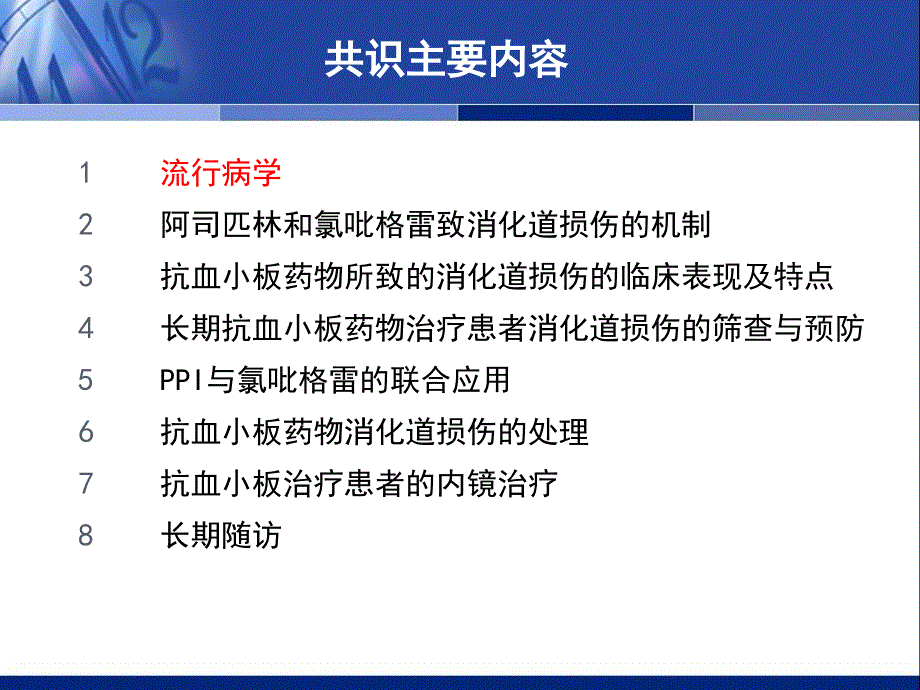 共识主要内容

1 流行病学
2 阿司匹林和氯吡格雷致消化道损伤的机制
3 抗血小板药物所致的消化道损伤的临床表现及特点
4 长期抗血小板药物治疗患者消化道损伤的筛查与预防
5 PPI与氯吡格雷的联合应用
6 抗血小板药物消化道损伤的处理
7 抗血小板治疗患者的内镜治疗
8 长期随访